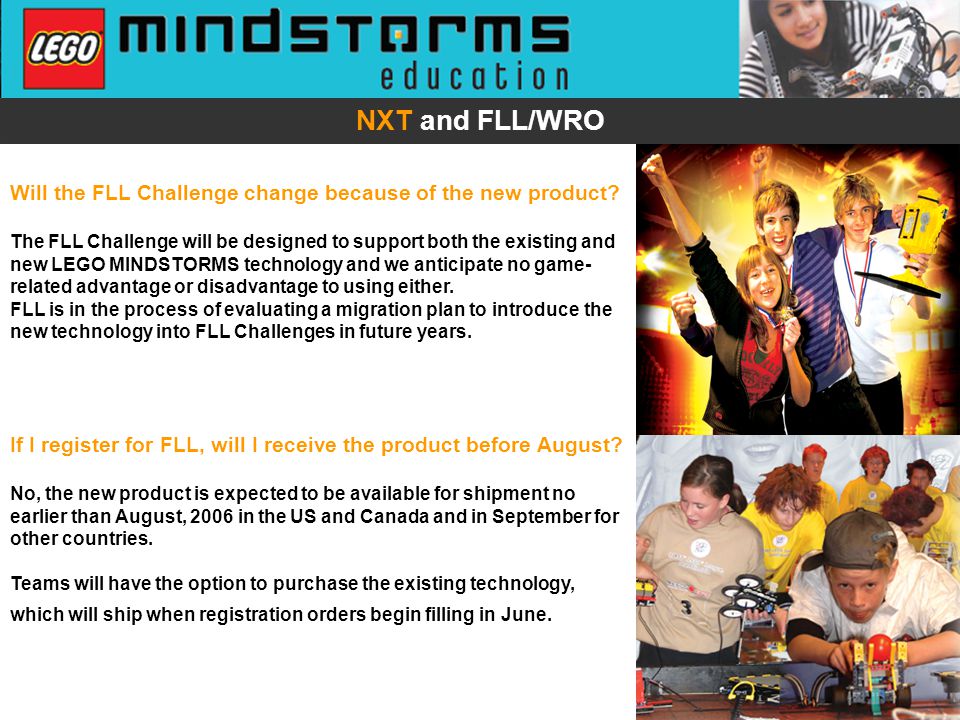 LEGO mindstorms education

NXT and FLL/WRO

Will the FLL Challenge change because of the new product?

The FLL Challenge will be designed to support both the existing and new LEGO MINDSTORMS technology and we anticipate no game-related advantage or disadvantage to using either.
FLL is in the process of evaluating a migration plan to introduce the new technology into FLL Challenges in future years.

If I register for FLL, will I receive the product before August?

No, the new product is expected to be available for shipment no earlier than August, 2006 in the US and Canada and in September for other countries.

Teams will have the option to purchase the existing technology, which will ship when registration orders begin filling in June.